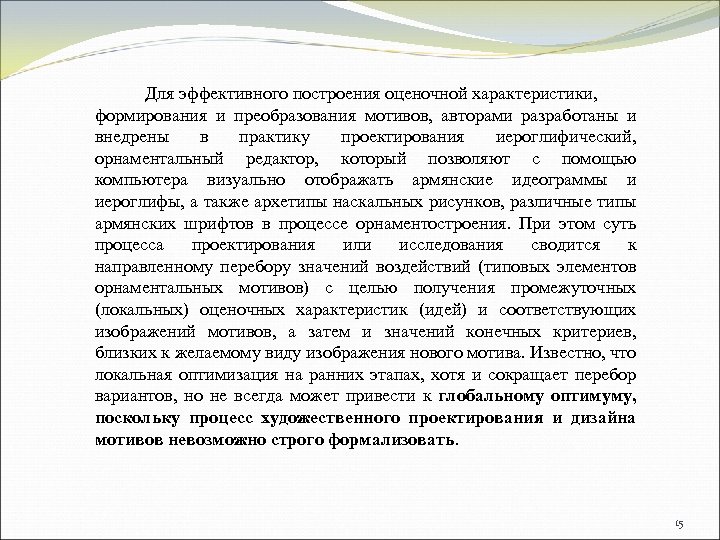 Для эффективного построения оценочной характеристики, формирования и преобразования мотивов, авторами разработаны и внедрены в практику проектирования иероглифический, орнаментальный редактор, который позволяют с помощью компьютера визуально отображать армянские идеограммы и иероглифы, а также архетипы наскальных рисунков, различные типы армянских шрифтов в процессе орнаментостроения. При этом суть процесса проектирования или исследования сводится к направленному перебору значений воздействий (типовых элементов орнаментальных мотивов) с целью получения промежуточных (локальных) оценочных характеристик (идей) и соответствующих изображений мотивов, а затем и значений конечных критериев, близких к желаемому виду изображения нового мотива. Известно, что локальная оптимизация на ранних этапах, хотя и сокращает перебор вариантов, но не всегда может привести к глобальному оптимуму, поскольку процесс художественного проектирования и дизайна мотивов невозможно строго формализовать.

15